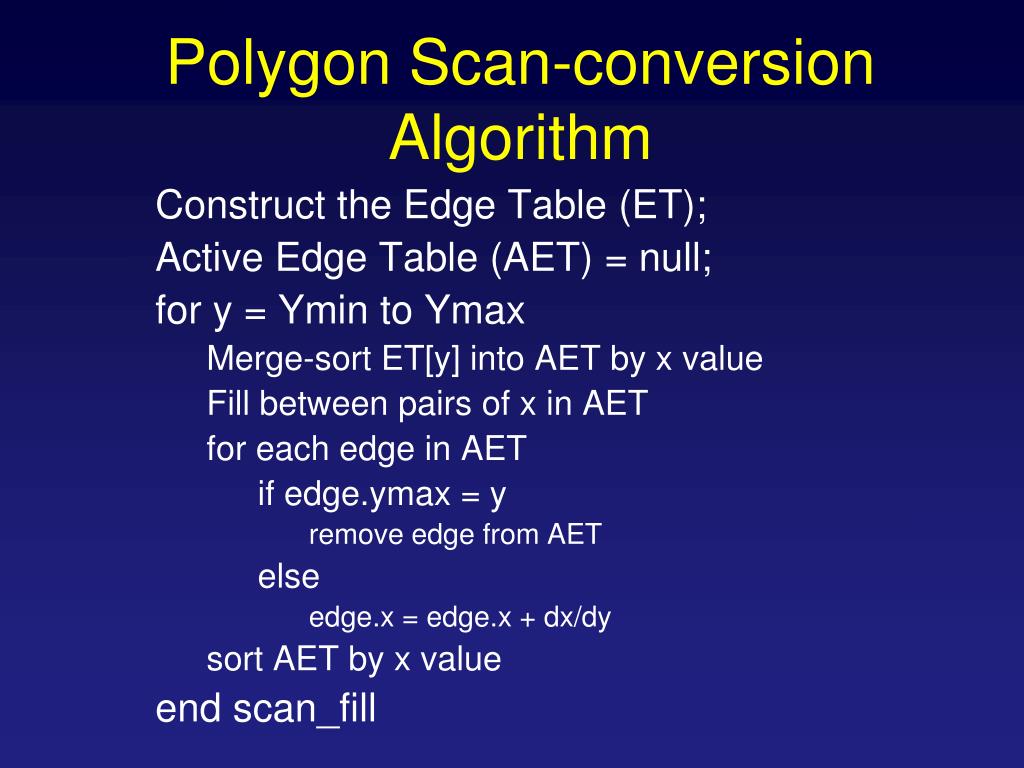 Polygon Scan-conversion Algorithm

Construct the Edge Table (ET);
Active Edge Table (AET) = null;
for y = Ymin to Ymax
Merge-sort ET[y] into AET by x value
Fill between pairs of x in AET
for each edge in AET
if edge.ymax = y
remove edge from AET
else
edge.x = edge.x + dx/dy
sort AET by x value
end scan_fill